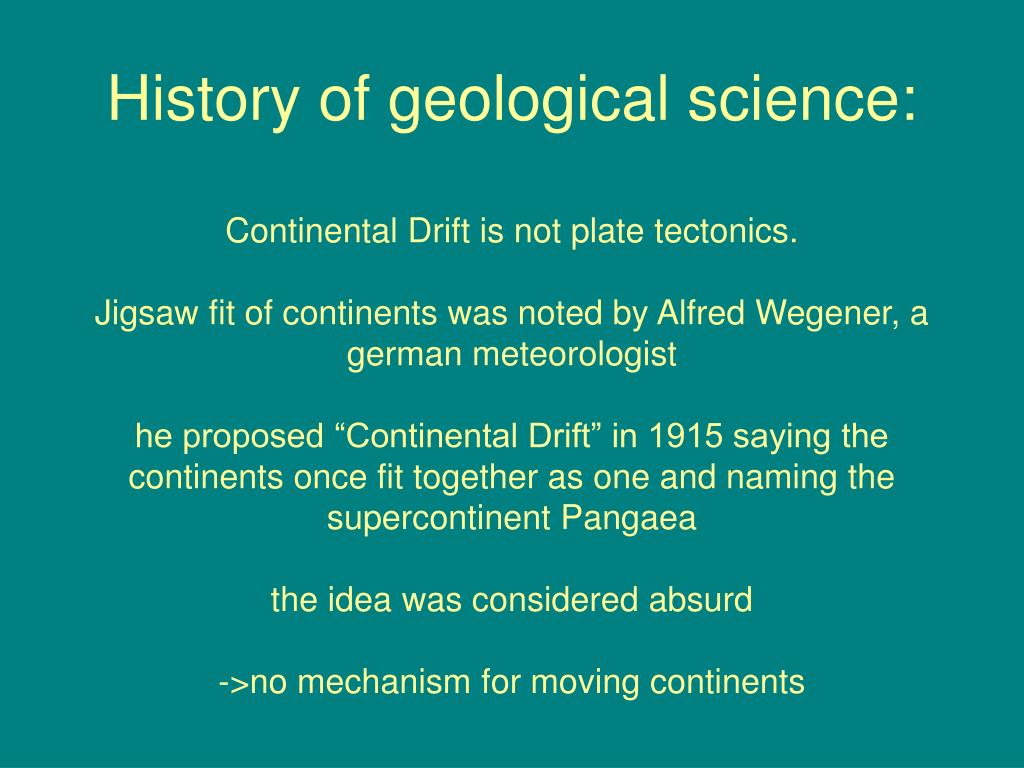 History of geological science:

Continental Drift is not plate tectonics.

Jigsaw fit of continents was noted by Alfred Wegener, a german meteorologist

he proposed “Continental Drift” in 1915 saying the continents once fit together as one and naming the supercontinent Pangaea

the idea was considered absurd

->no mechanism for moving continents